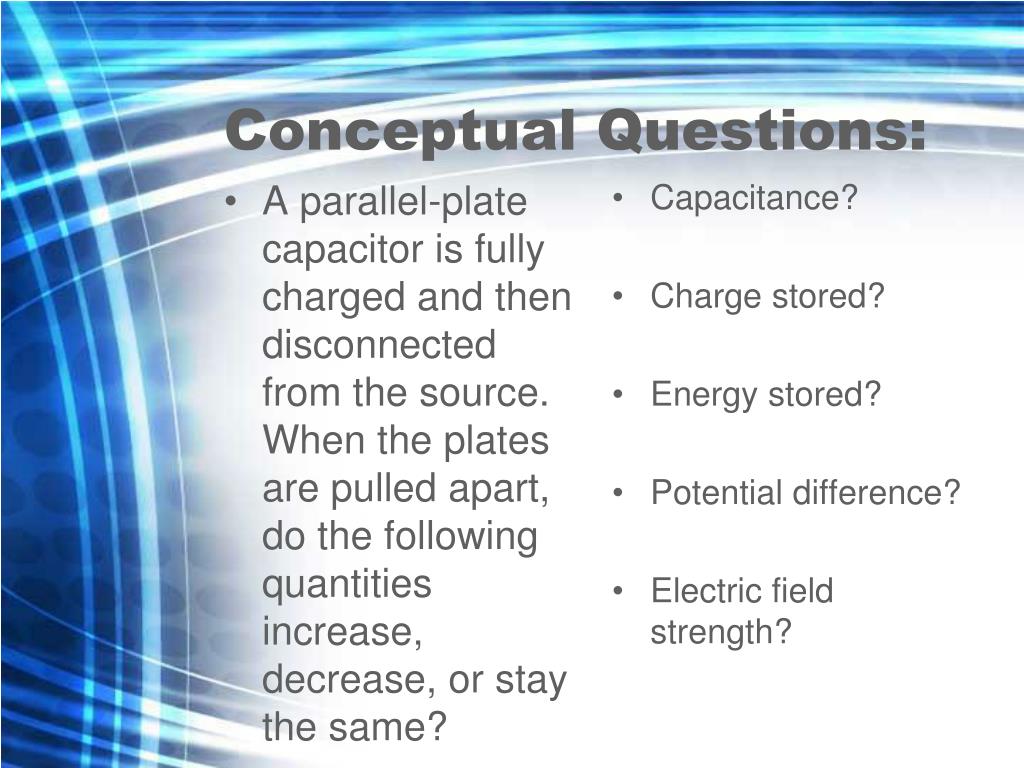 Conceptual Questions:

• A parallel-plate capacitor is fully charged and then disconnected from the source. When the plates are pulled apart, do the following quantities increase, decrease, or stay the same?

• Capacitance?

• Charge stored?

• Energy stored?

• Potential difference?

• Electric field strength?